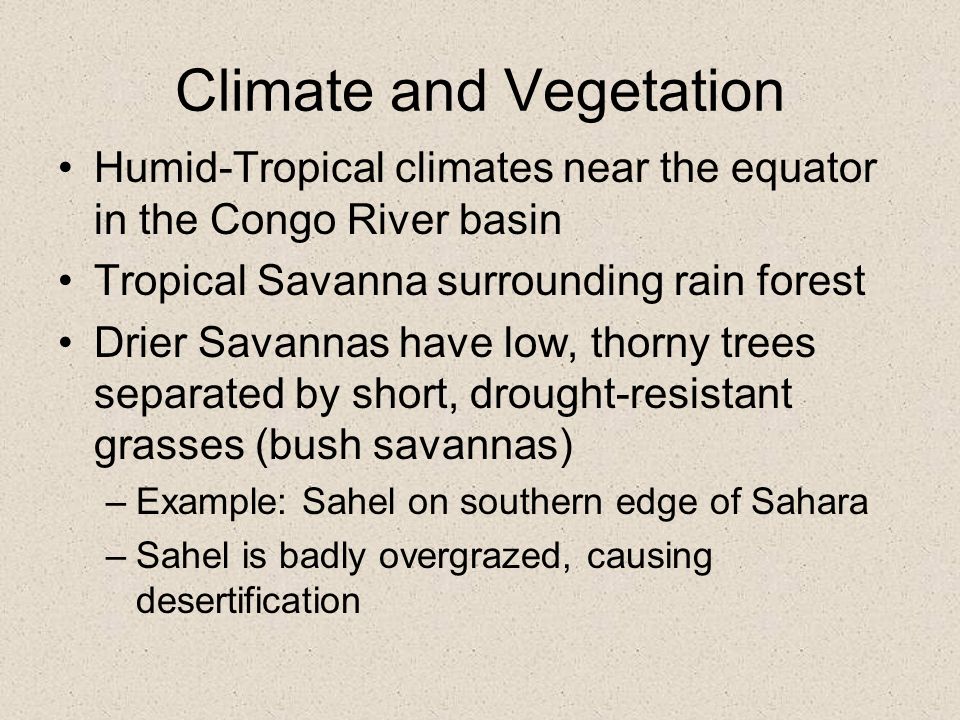 Climate and Vegetation

• Humid-Tropical climates near the equator in the Congo River basin
• Tropical Savanna surrounding rain forest
• Drier Savannas have low, thorny trees separated by short, drought-resistant grasses (bush savannas)
– Example: Sahel on southern edge of Sahara
– Sahel is badly overgrazed, causing desertification